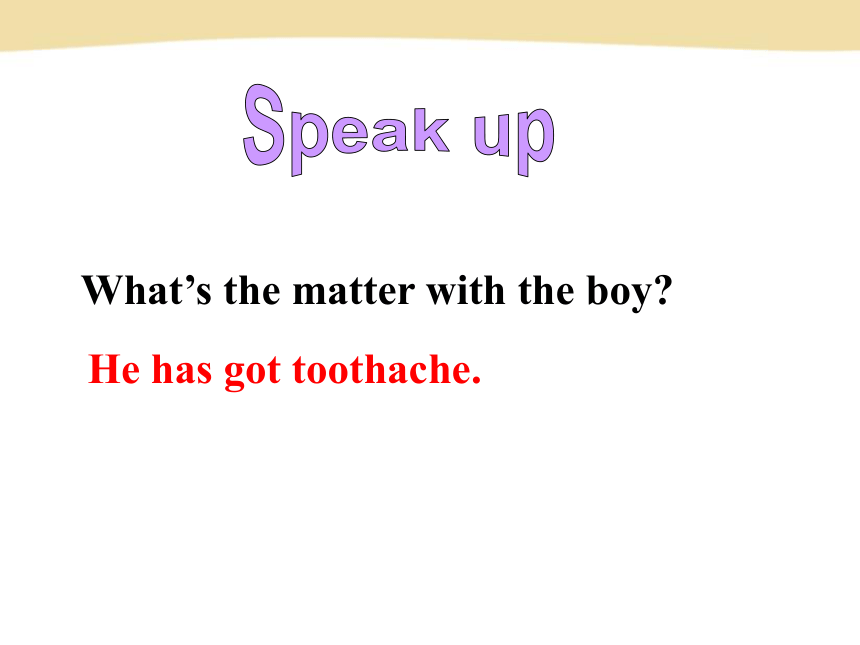 Speak up

What’s the matter with the boy?

He has got toothache.